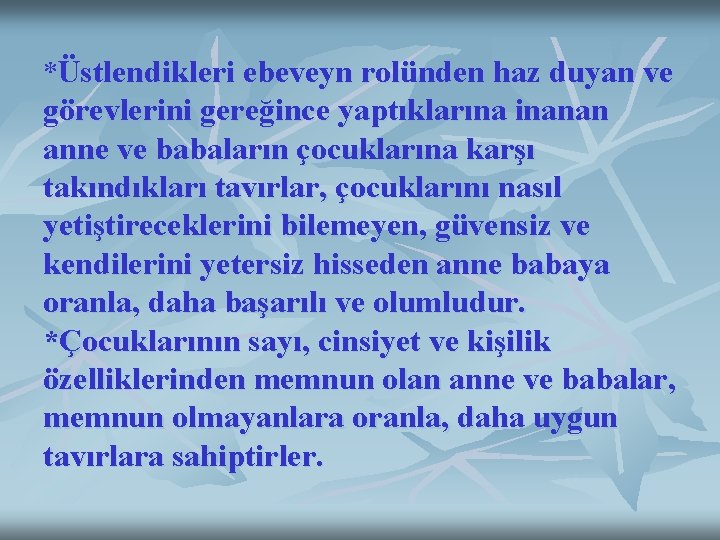 *Üstlendikleri ebeveyn rolünden haz duyan ve görevlerini gereğince yaptıklarına inanan anne ve babaların çocuklarına karşı takındıkları tavırlar, çocuklarını nasıl yetiştireceklerini bilemeyen, güvensiz ve kendilerini yetersiz hisseden anne babaya oranla, daha başarılı ve olumludur.
*Çocuklarının sayı, cinsiyet ve kişilik özelliklerinden memnun olan anne ve babalar, memnun olmayanlara oranla, daha uygun tavırlara sahiptirler.